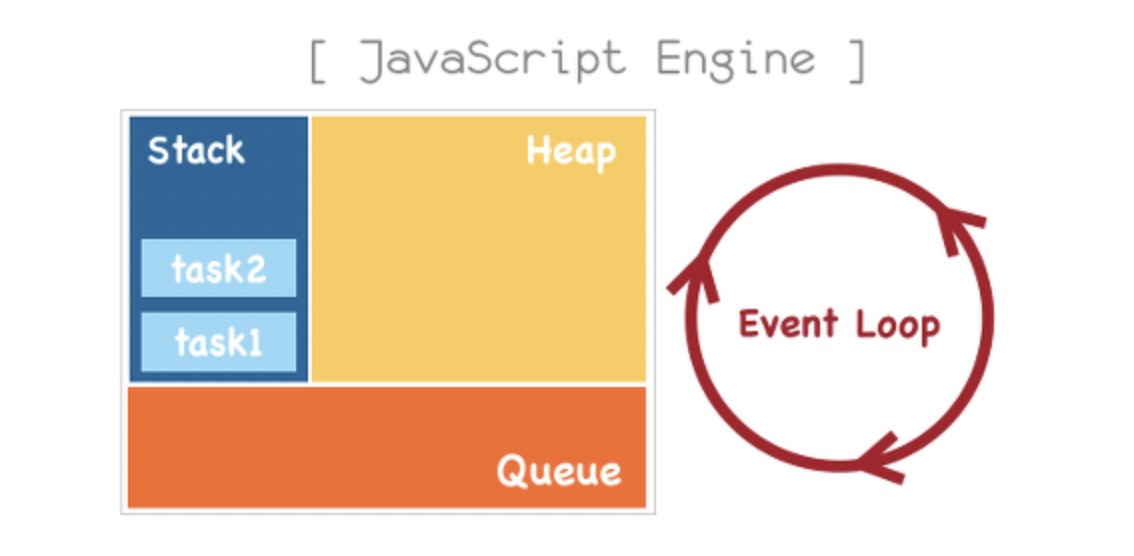 [ JavaScript Engine ]

Stack

task2

task1

Heap

Queue

Event Loop